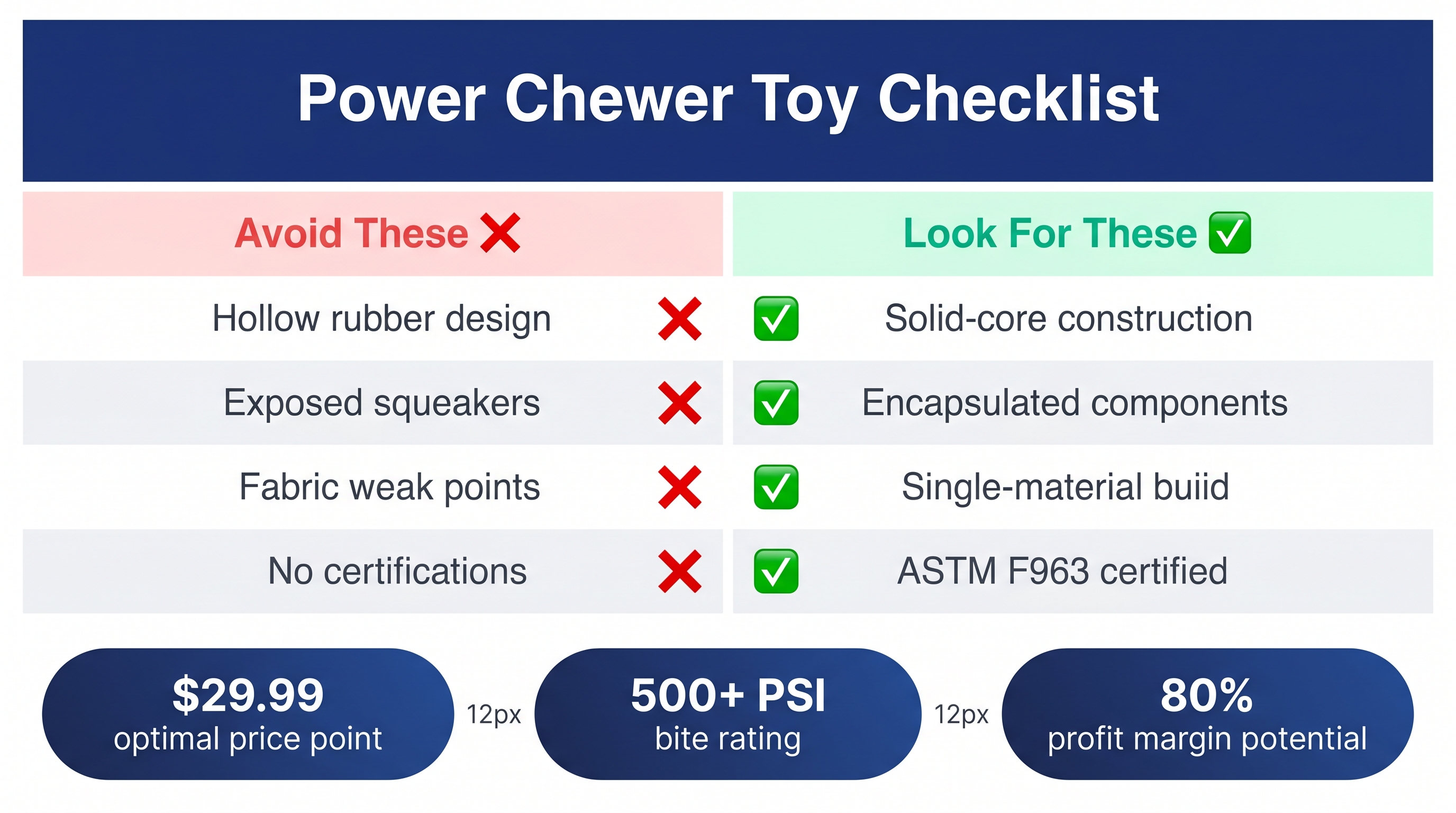 Power Chewer Toy Checklist

| Avoid These ❌ | Look For These ✅ |
|---|---|
| Hollow rubber design ❌ | ✅ Solid-core construction |
| Exposed squeakers ❌ | ✅ Encapsulated components |
| Fabric weak points ❌ | ✅ Single-material buiid |
| No certifications ❌ | ✅ ASTM F963 certified |

$29.99
optimal price point

12px

500+ PSI
bite rating

12px

80%
profit margin potential